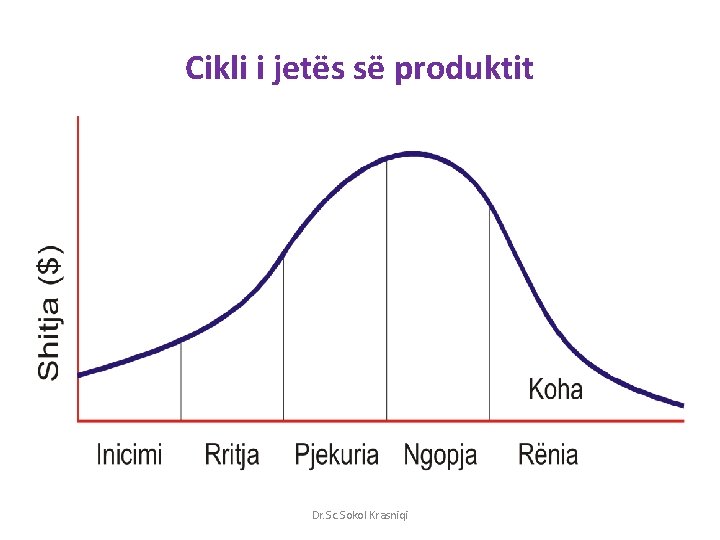 Cikli i jetës së produktit

Shitja ($)

Koha

Inicimi
Rritja
Pjekuria
Ngopja
Rënia

Dr.Sc.Sokol Krasniqi